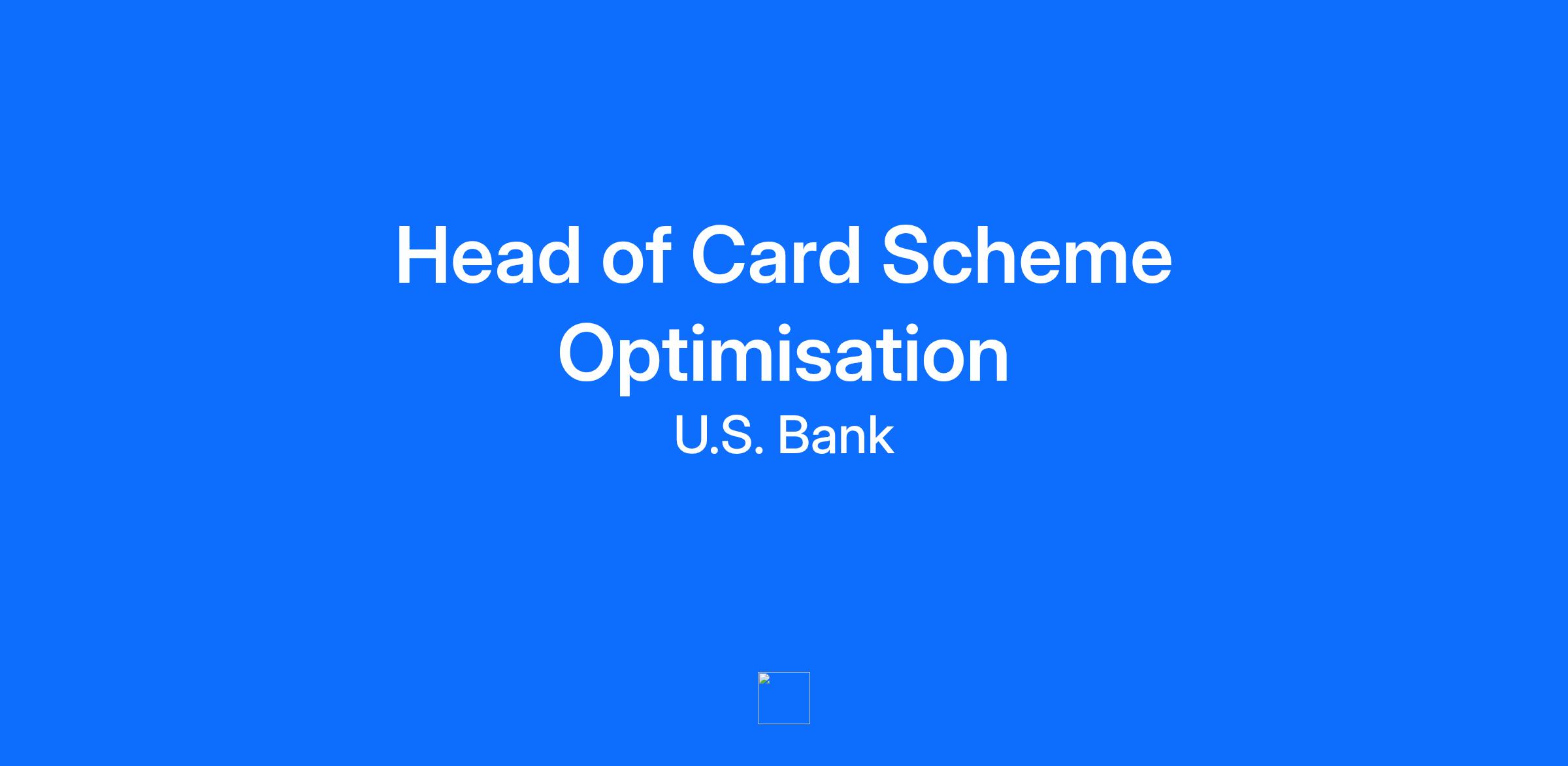 Head of Card Scheme Optimisation

U.S. Bank